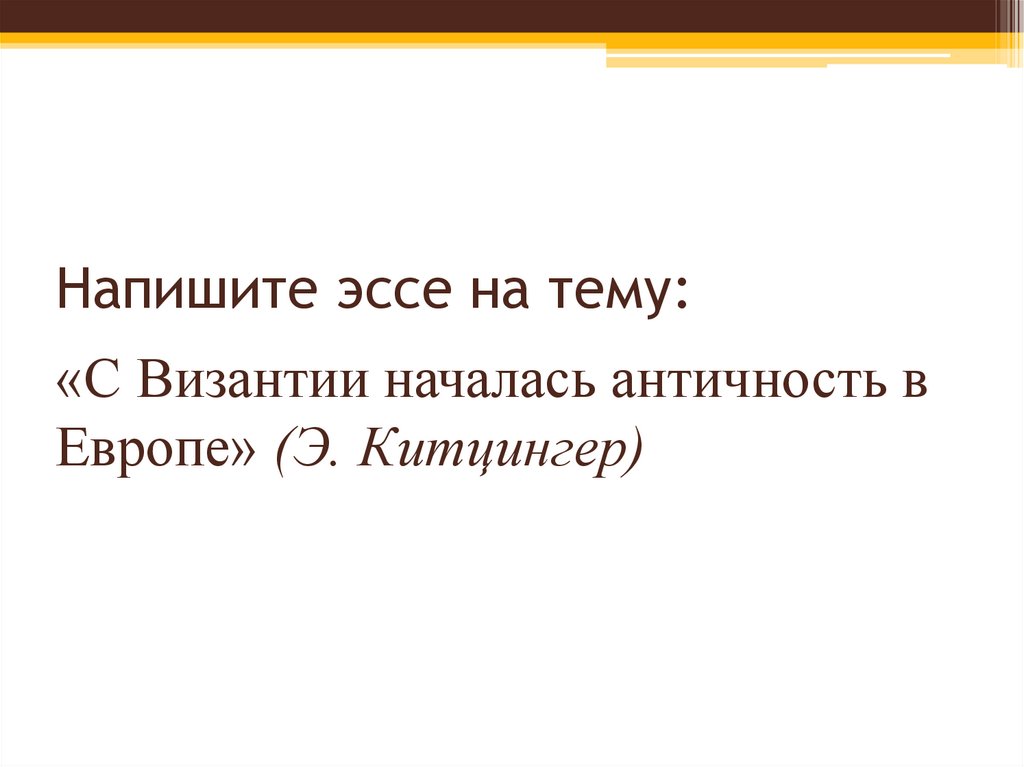 Напишите эссе на тему:

«С Византии началась античность в Европе» (Э. Китцингер)